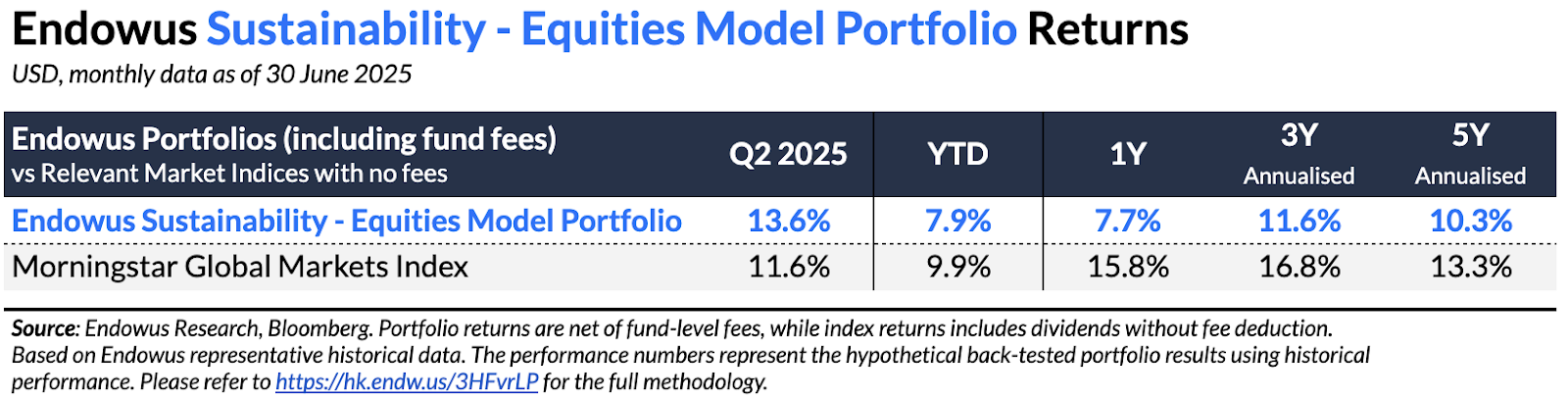 Endowus Sustainability - Equities Model Portfolio Returns
USD, monthly data as of 30 June 2025

| Endowus Portfolios (including fund fees) vs Relevant Market Indices with no fees | Q2 2025 | YTD | 1Y | 3Y Annualised | 5Y Annualised |
|---|---|---|---|---|---|
| Endowus Sustainability - Equities Model Portfolio | 13.6% | 7.9% | 7.7% | 11.6% | 10.3% |
| Morningstar Global Markets Index | 11.6% | 9.9% | 15.8% | 16.8% | 13.3% |

Source: Endowus Research, Bloomberg. Portfolio returns are net of fund-level fees, while index returns includes dividends without fee deduction. Based on Endowus representative historical data. The performance numbers represent the hypothetical back-tested portfolio results using historical performance. Please refer to https://hk.endw.us/3HFvrLP for the full methodology.